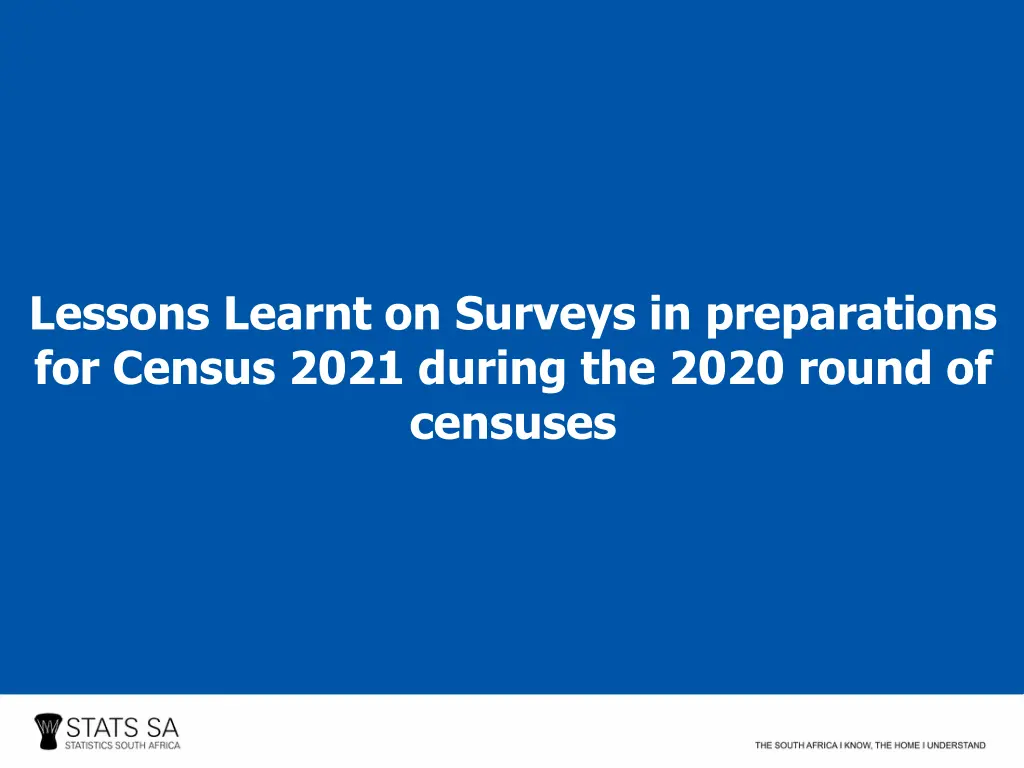 Lessons Learnt on Surveys in preparations for Census 2021 during the 2020 round of censuses

STATS SA
STATISTICS SOUTH AFRICA

THE SOUTH AFRICA I KNOW, THE HOME I UNDERSTAND